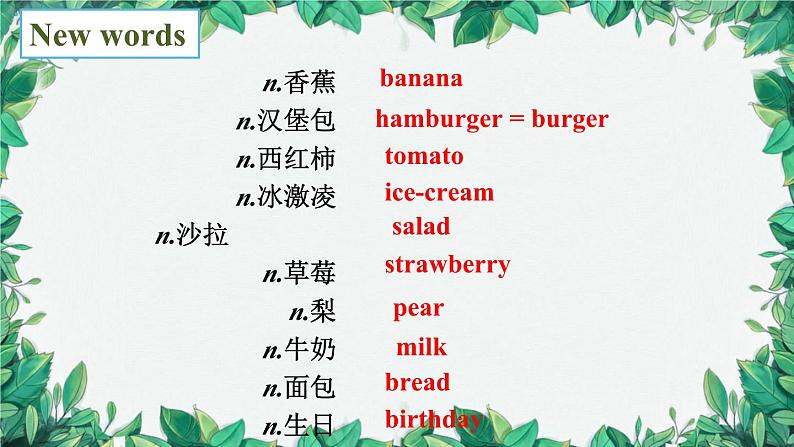 New words

n.香蕉 banana
n.汉堡包 hamburger = burger
n.西红柿 tomato
n.冰激凌 ice-cream
n.沙拉 salad
n.草莓 strawberry
n.梨 pear
n.牛奶 milk
n.面包 bread
n.生日 birthday